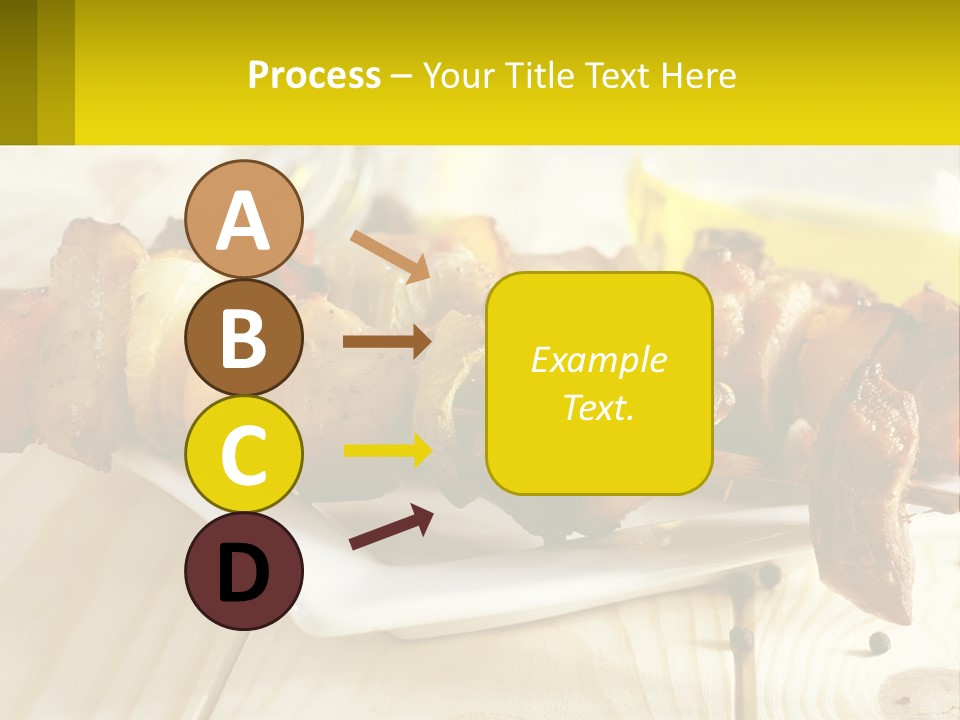 Process – Your Title Text Here

A
B
C
D

Example Text.